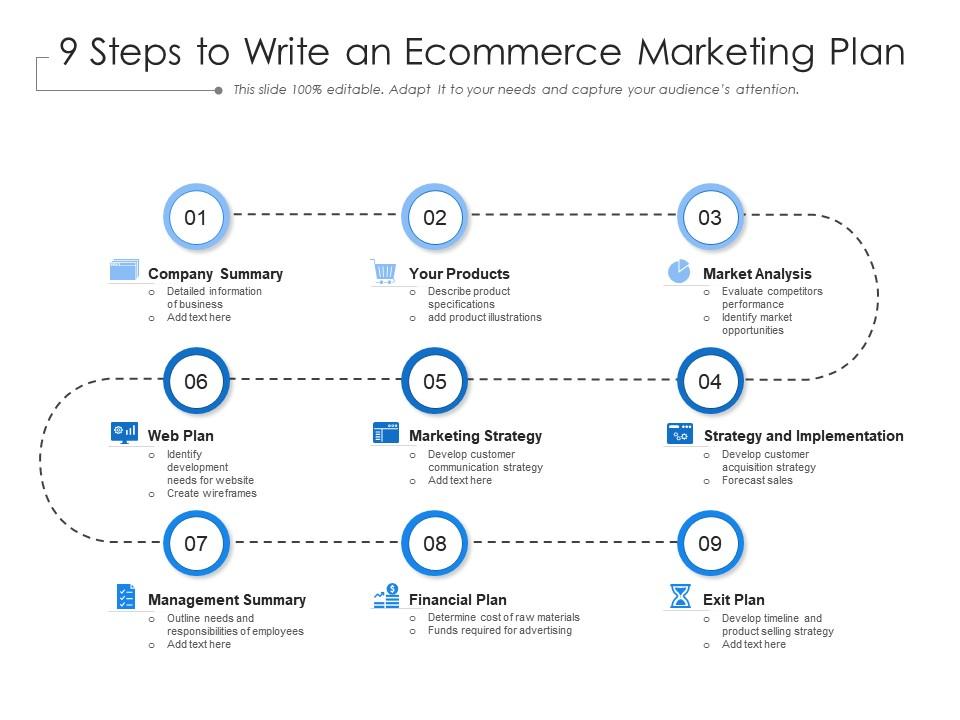 9 Steps to Write an Ecommerce Marketing Plan

This slide 100% editable. Adapt it to your needs and capture your audience's attention.

01

Company Summary
o Detailed information of business
o Add text here

02

Your Products
o Describe product specifications
o add product illustrations

03

Market Analysis
o Evaluate competitors performance
o Identify market opportunities

06

Web Plan
o Identify development needs for website
o Create wireframes

05

Marketing Strategy
o Develop customer communication strategy
o Add text here

04

Strategy and Implementation
o Develop customer acquisition strategy
o Forecast sales

07

Management Summary
o Outline needs and responsibilities of employees
o Add text here

08

Financial Plan
o Determine cost of raw materials
o Funds required for advertising

09

Exit Plan
o Develop timeline and product selling strategy
o Add text here